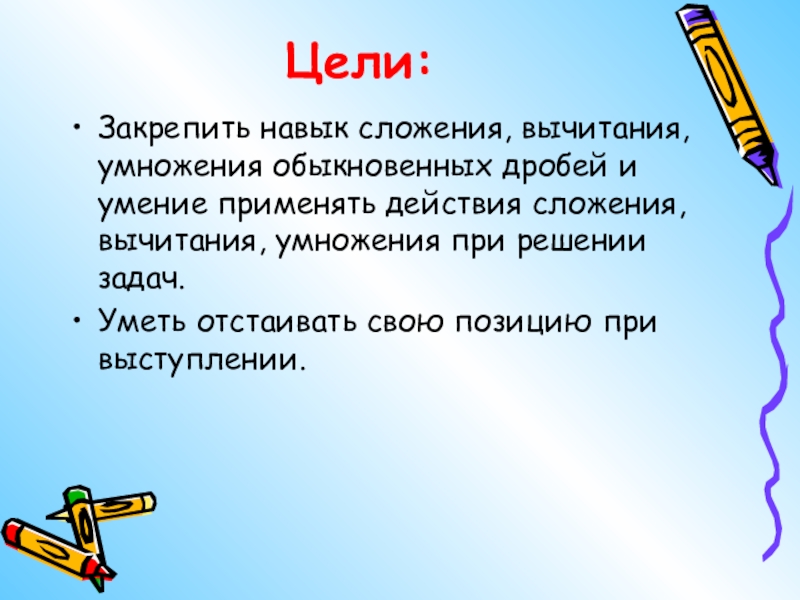 Цели:

• Закрепить навык сложения, вычитания, умножения обыкновенных дробей и умение применять действия сложения, вычитания, умножения при решении задач.

• Уметь отстаивать свою позицию при выступлении.